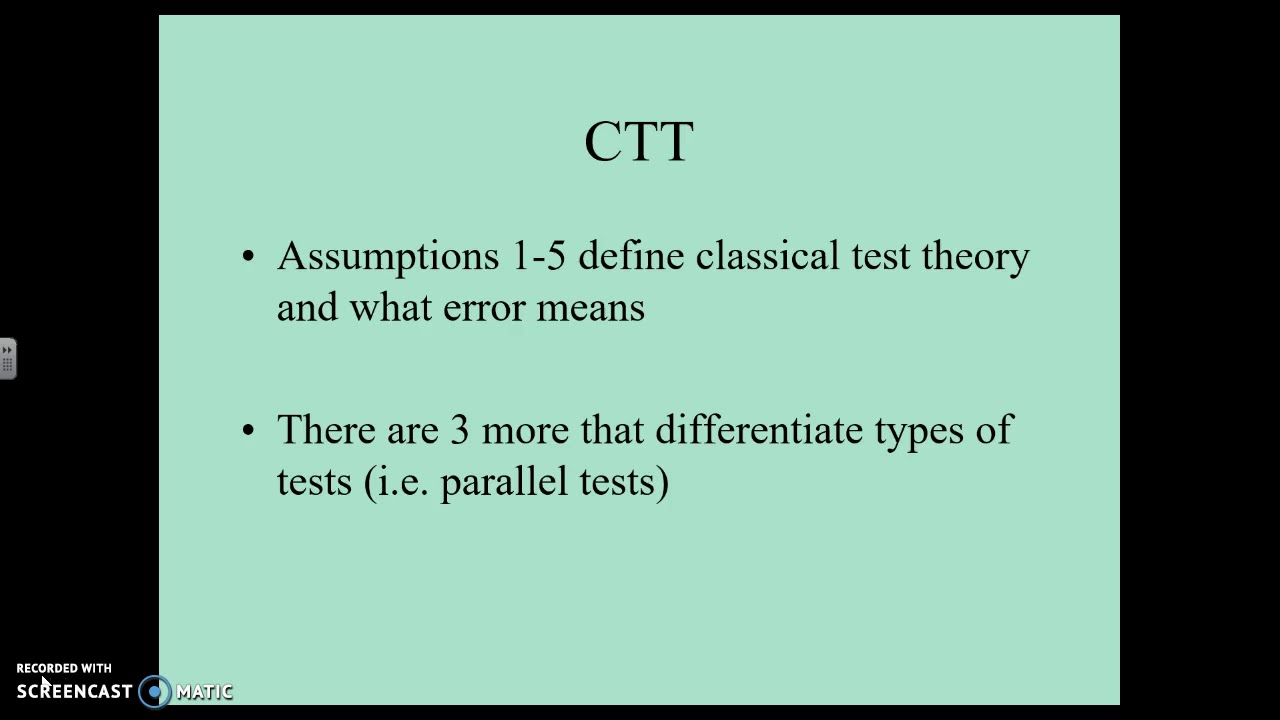 CTT

• Assumptions 1-5 define classical test theory and what error means

• There are 3 more that differentiate types of tests (i.e. parallel tests)

RECORDED WITH
SCREENCAST MATIC